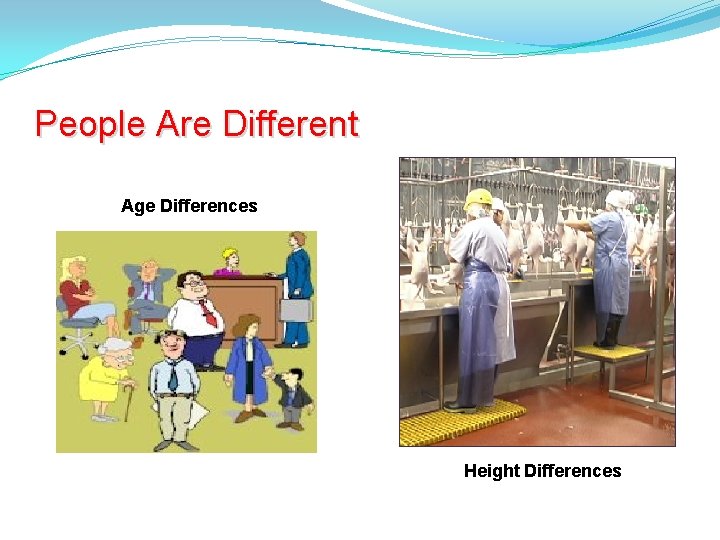 People Are Different

Age Differences

Height Differences